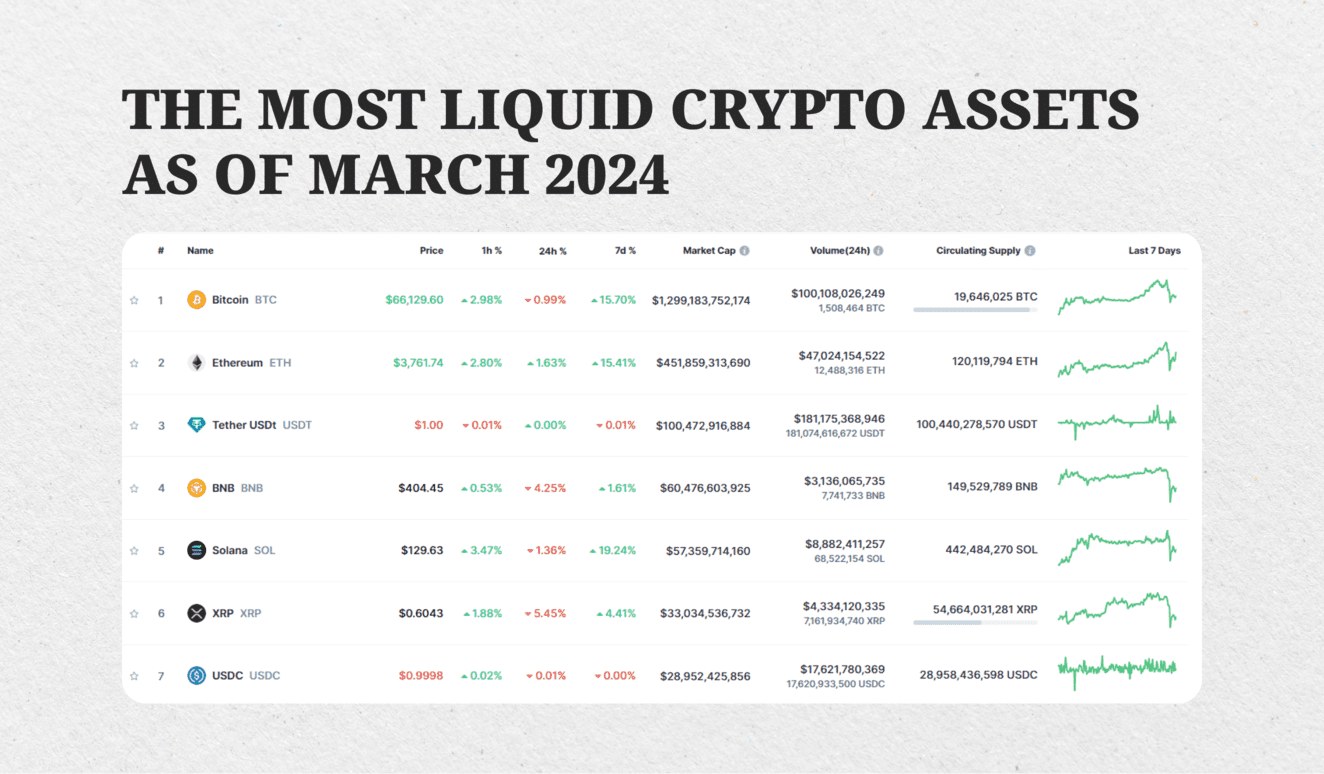 THE MOST LIQUID CRYPTO ASSETS AS OF MARCH 2024

| # | Name | Price | 1h % | 24h % | 7d % | Market Cap | Volume(24h) | Circulating Supply | Last 7 Days |
|---|---|---|---|---|---|---|---|---|---|
| 1 | Bitcoin BTC | $66,129.60 | 2.98% | 0.99% | 15.70% | $1,299,183,752,174 | $100,108,026,249 1,508,464 BTC | 19,646,025 BTC | |
| 2 | Ethereum ETH | $3,761.74 | 2.80% | 1.63% | 15.41% | $451,859,313,690 | $47,024,154,522 12,488,316 ETH | 120,119,794 ETH | |
| 3 | Tether USDt USDT | $1.00 | 0.01% | 0.00% | 0.01% | $100,472,916,884 | $181,175,368,946 181,074,616,672 USDT | 100,440,278,570 USDT | |
| 4 | BNB BNB | $404.45 | 0.53% | 4.25% | 1.61% | $60,476,603,925 | $3,136,065,735 7,741,733 BNB | 149,529,789 BNB | |
| 5 | Solana SOL | $129.63 | 3.47% | 1.36% | 19.24% | $57,359,714,160 | $8,882,411,257 68,522,154 SOL | 442,484,270 SOL | |
| 6 | XRP XRP | $0.6043 | 1.88% | 5.45% | 4.41% | $33,034,536,732 | $4,334,120,335 7,161,934,740 XRP | 54,664,031,281 XRP | |
| 7 | USDC USDC | $0.9998 | 0.02% | 0.01% | 0.00% | $28,952,425,856 | $17,621,780,369 17,620,933,500 USDC | 28,958,436,598 USDC | |